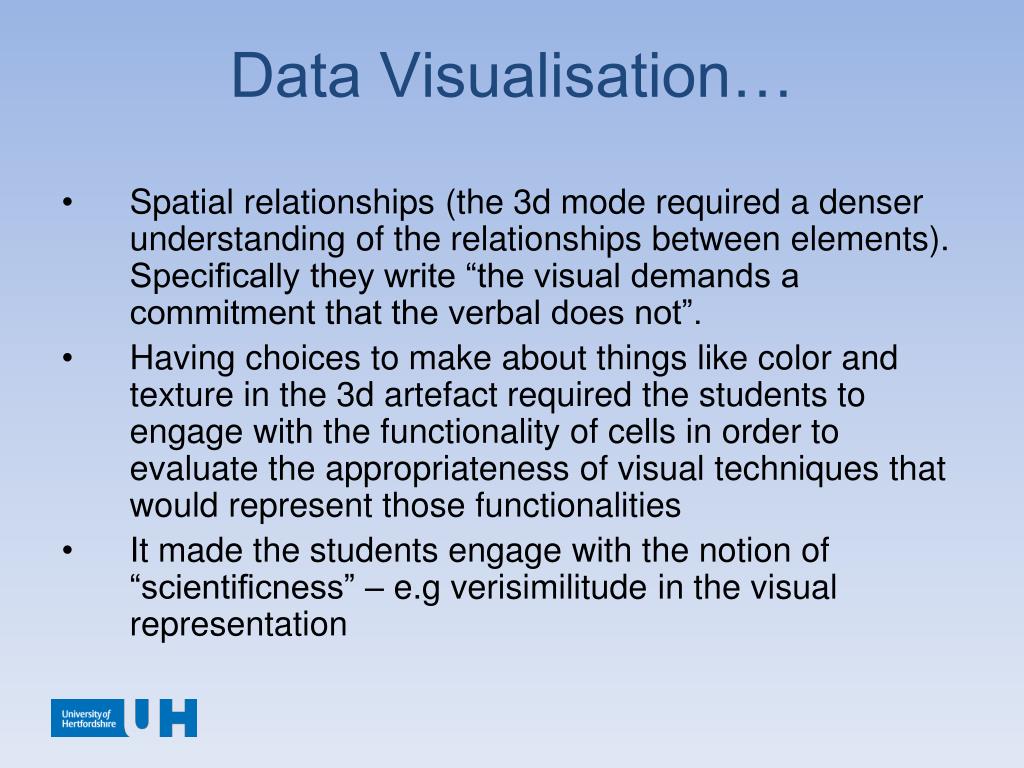 Data Visualisation…

• Spatial relationships (the 3d mode required a denser understanding of the relationships between elements). Specifically they write “the visual demands a commitment that the verbal does not”.
• Having choices to make about things like color and texture in the 3d artefact required the students to engage with the functionality of cells in order to evaluate the appropriateness of visual techniques that would represent those functionalities
• It made the students engage with the notion of “scientificness” – e.g verisimilitude in the visual representation

University of Hertfordshire UH